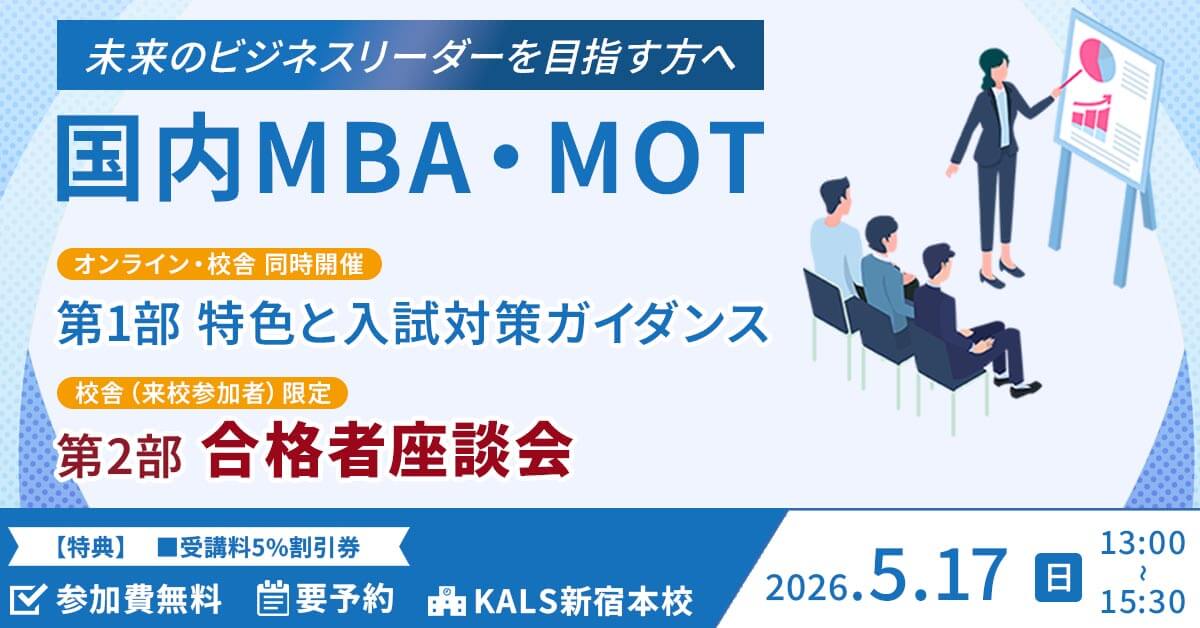 未来のビジネスリーダーを目指す方へ

国内MBA・MOT

オンライン・校舎 同時開催

第1部 特色と入試対策ガイダンス

校舎（来校参加者）限定

第2部 合格者座談会

【特典】 ■受講料5%割引券

参加費無料 要予約 KALS新宿本校

2026.5.17 日 13:00 ~ 15:30